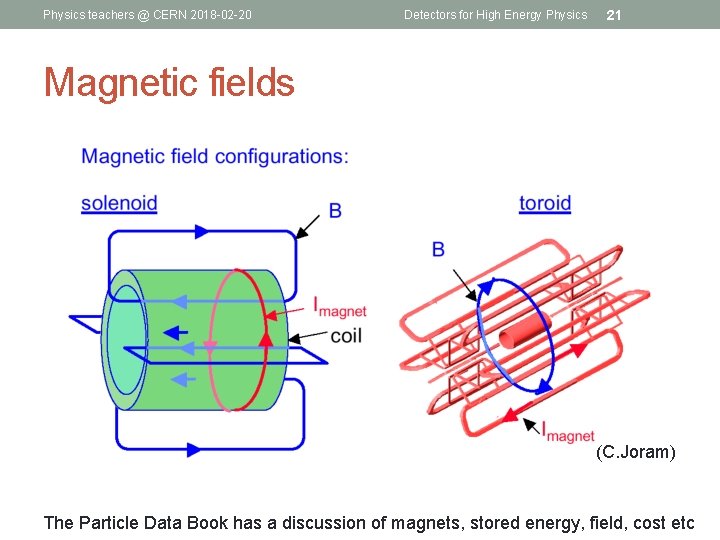 Physics teachers @ CERN 2018-02-20

Detectors for High Energy Physics 21

Magnetic fields

Magnetic field configurations:

solenoid

B

$I_{magnet}$

coil

toroid

B

$I_{magnet}$

(C.Joram)

The Particle Data Book has a discussion of magnets, stored energy, field, cost etc